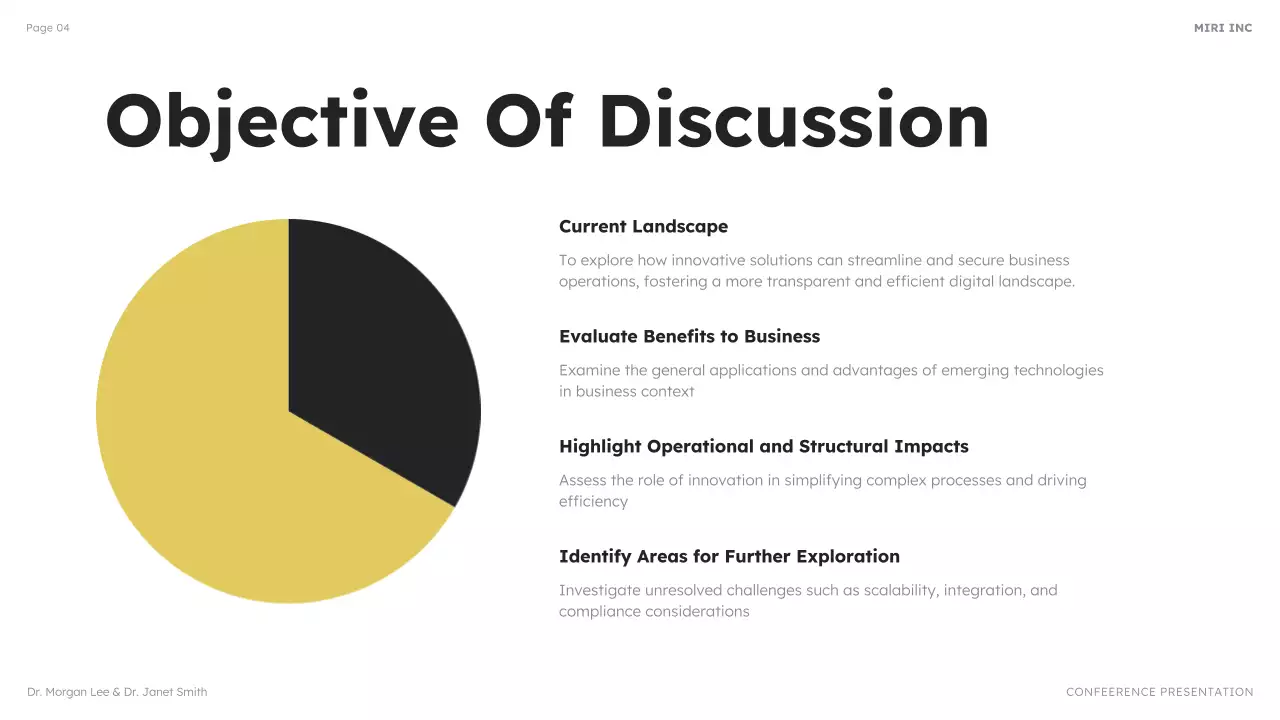 Page 04

MIRI INC

Objective Of Discussion

Current Landscape

To explore how innovative solutions can streamline and secure business operations, fostering a more transparent and efficient digital landscape.

Evaluate Benefits to Business

Examine the general applications and advantages of emerging technologies in business context

Highlight Operational and Structural Impacts

Assess the role of innovation in simplifying complex processes and driving efficiency

Identify Areas for Further Exploration

Investigate unresolved challenges such as scalability, integration, and compliance considerations

Dr. Morgan Lee & Dr. Janet Smith

CONFEERENCE PRESENTATION